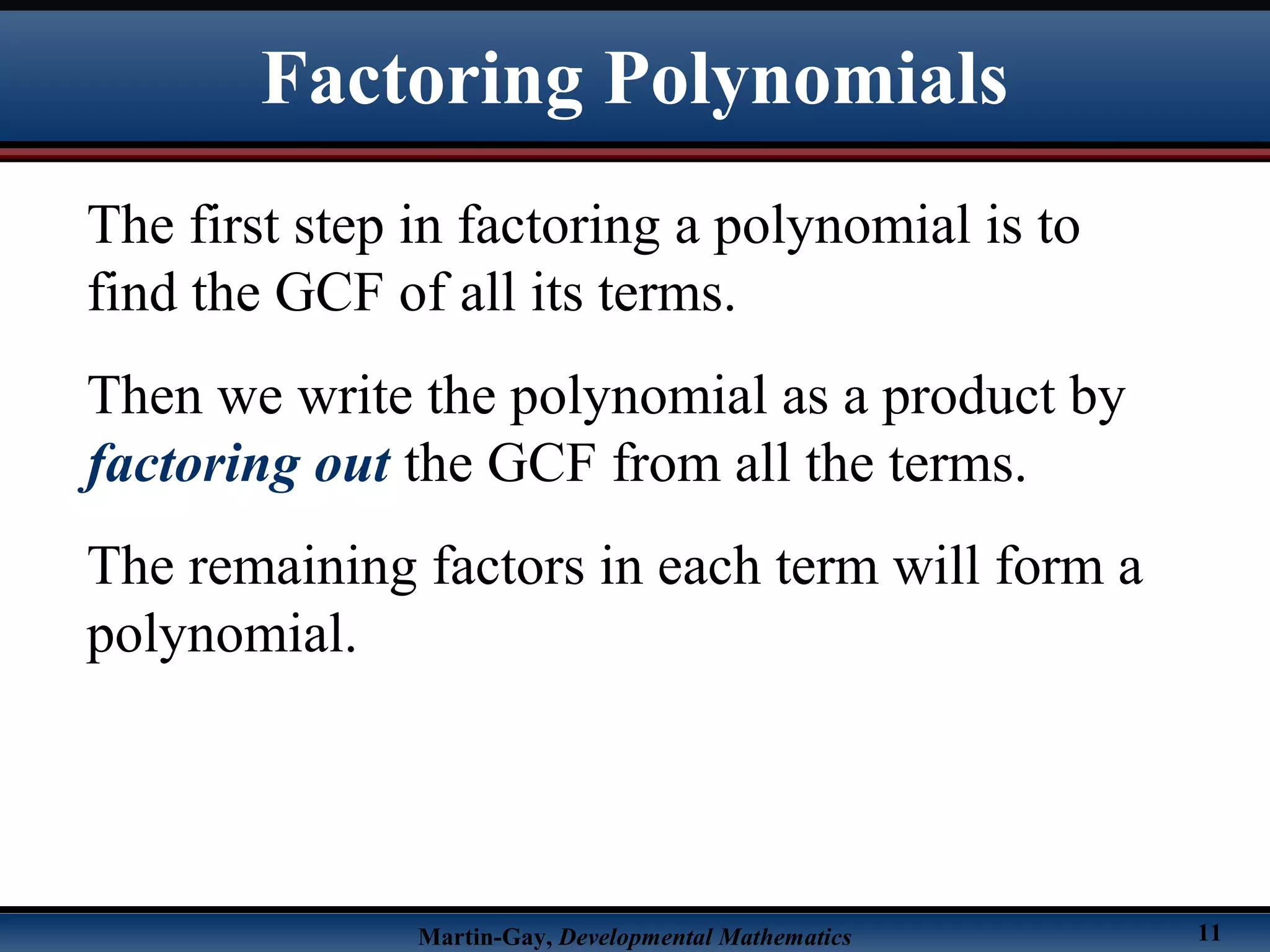 Factoring Polynomials

The first step in factoring a polynomial is to find the GCF of all its terms.

Then we write the polynomial as a product by factoring out the GCF from all the terms.

The remaining factors in each term will form a polynomial.

Martin-Gay, Developmental Mathematics

11